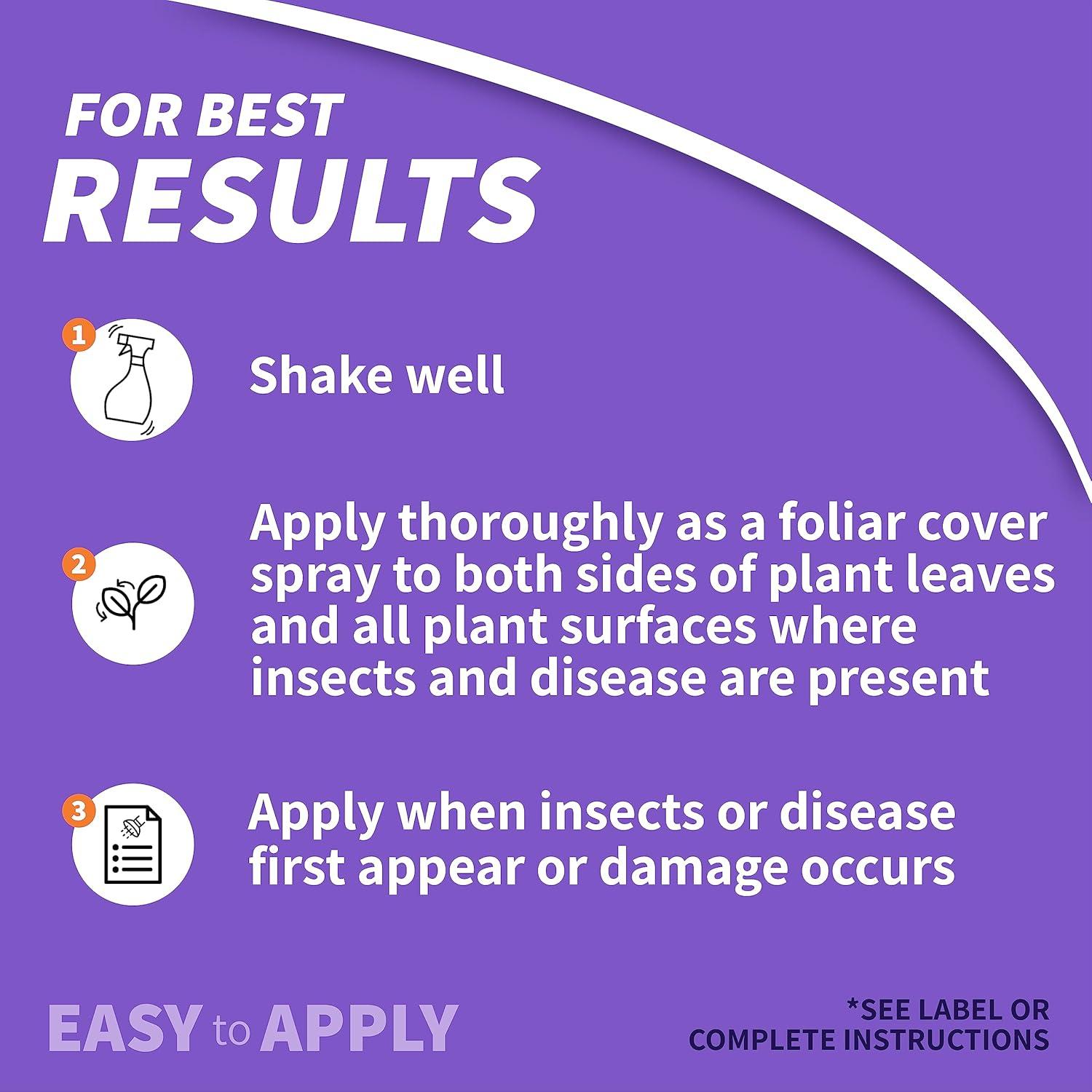 FOR BEST
RESULTS

1

Shake well

2

Apply thoroughly as a foliar cover spray to both sides of plant leaves and all plant surfaces where insects and disease are present

3

Apply when insects or disease first appear or damage occurs

EASY to APPLY

*SEE LABEL OR COMPLETE INSTRUCTIONS